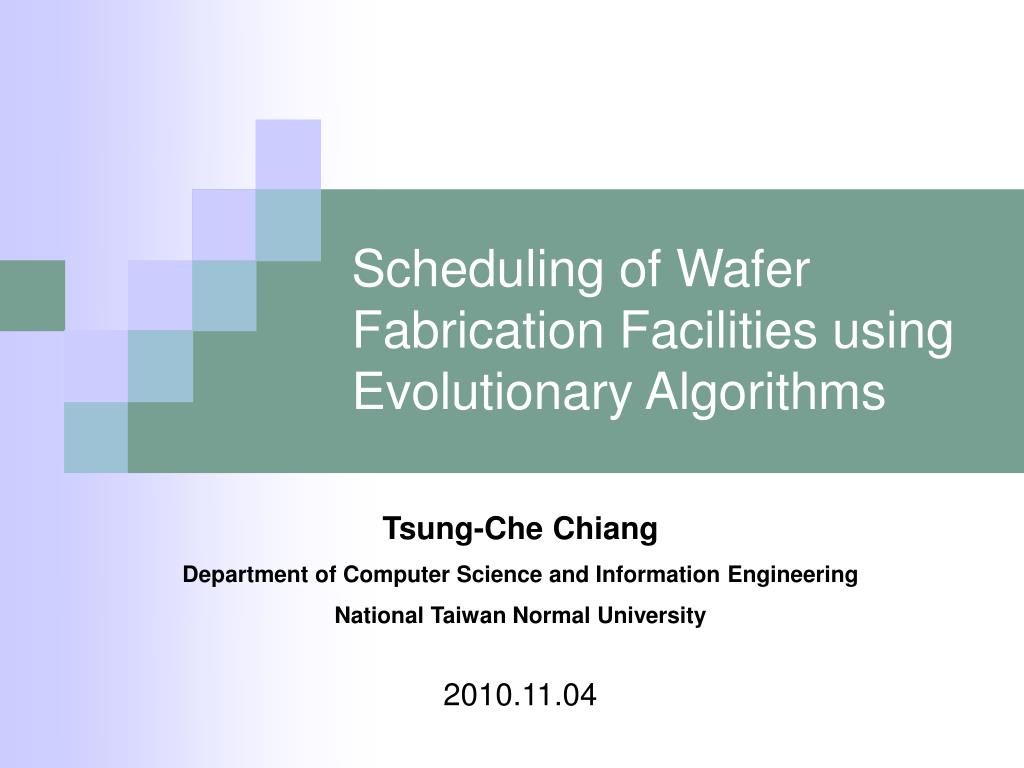 Scheduling of Wafer Fabrication Facilities using Evolutionary Algorithms

Tsung-Che Chiang

Department of Computer Science and Information Engineering

National Taiwan Normal University

2010.11.04